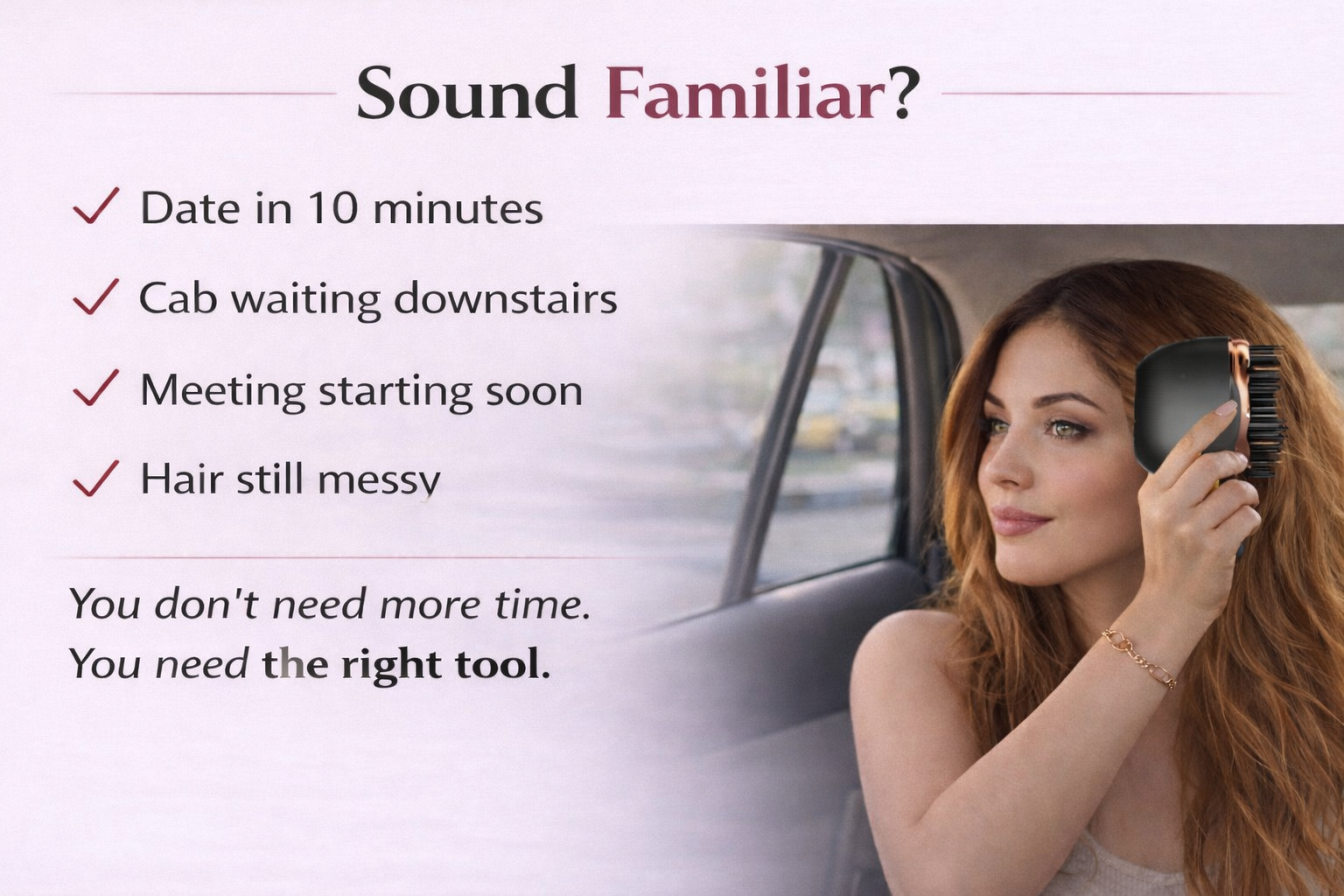 Sound Familiar?

✓ Date in 10 minutes

✓ Cab waiting downstairs

✓ Meeting starting soon

✓ Hair still messy

You don't need more time.
You need the right tool.